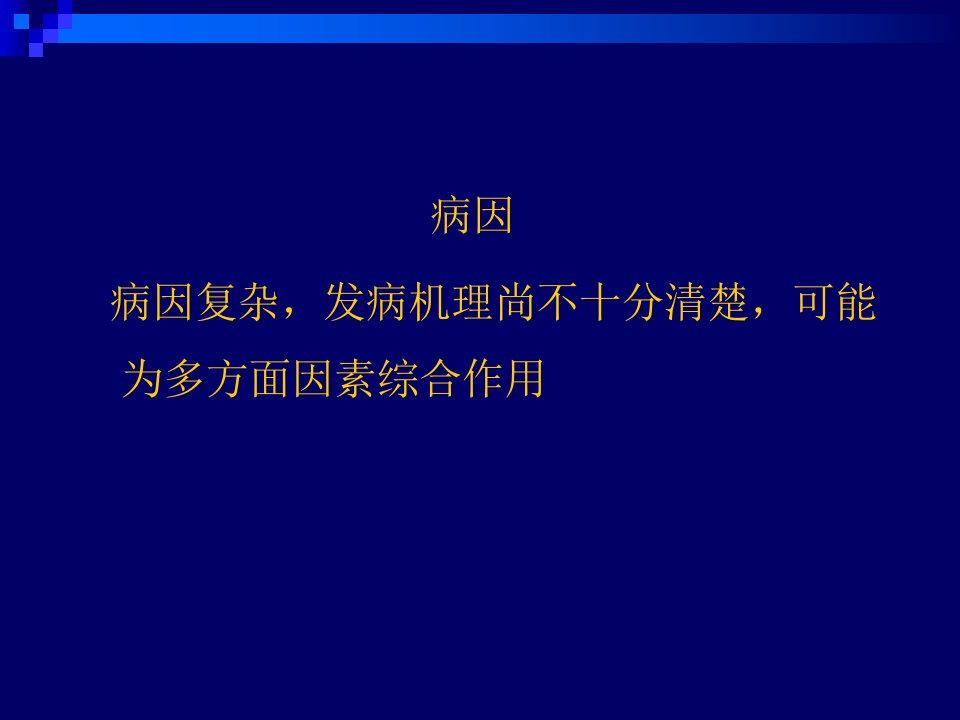 病因

病因复杂，发病机理尚不十分清楚，可能为多方面因素综合作用